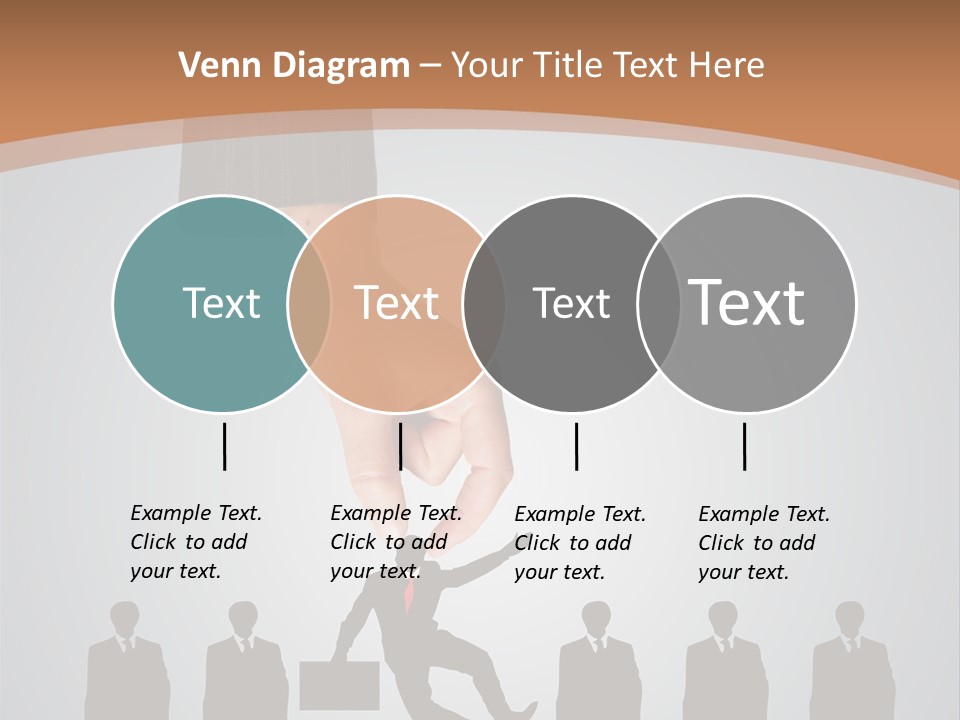 Venn Diagram – Your Title Text Here

Text

Text

Text

Text

Example Text. Click to add your text.

Example Text. Click to add your text.

Example Text. Click to add your text.

Example Text. Click to add your text.